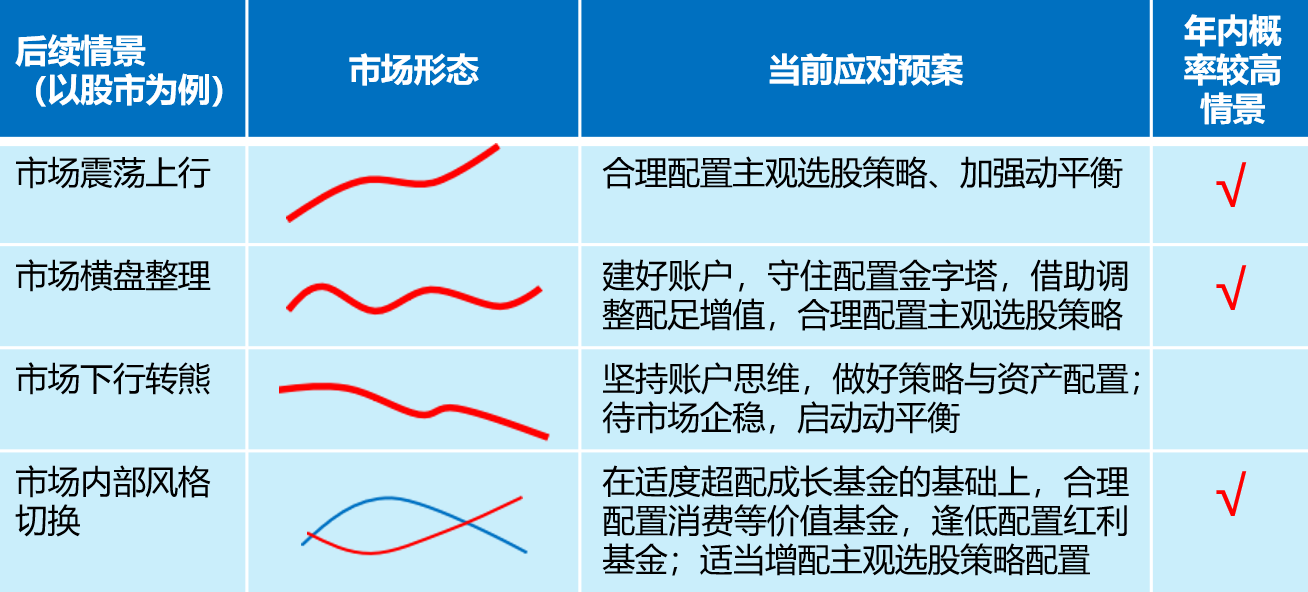 | 后续情景（以股市为例） | 市场形态 | 当前应对预案 | 年内概率较高情景 |
|---|---|---|---|
| 市场震荡上行 | | 合理配置主观选股策略、加强动平衡 | √ |
| 市场横盘整理 | | 建好账户，守住配置金字塔，借助调整配足增值，合理配置主观选股策略 | √ |
| 市场下行转熊 | | 坚持账户思维，做好策略与资产配置；待市场企稳，启动动平衡 | |
| 市场内部风格切换 | | 在适度超配成长基金的基础上，合理配置消费等价值基金，逢低配置红利基金；适当增配主观选股策略配置 | √ |